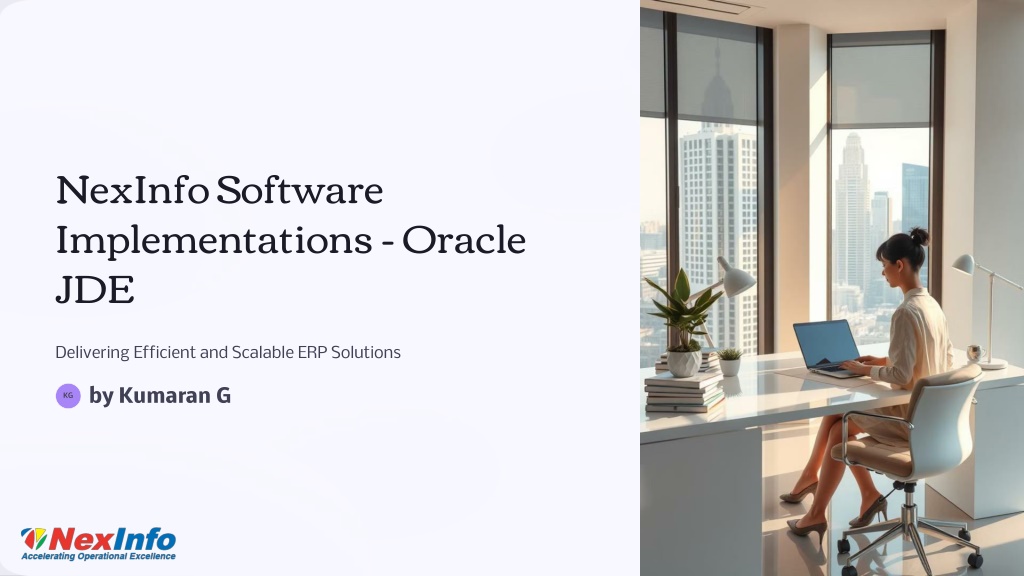 NexInfo Software Implementations - Oracle JDE

Delivering Efficient and Scalable ERP Solutions

KG by Kumaran G

NexInfo
Accelerating Operational Excellence